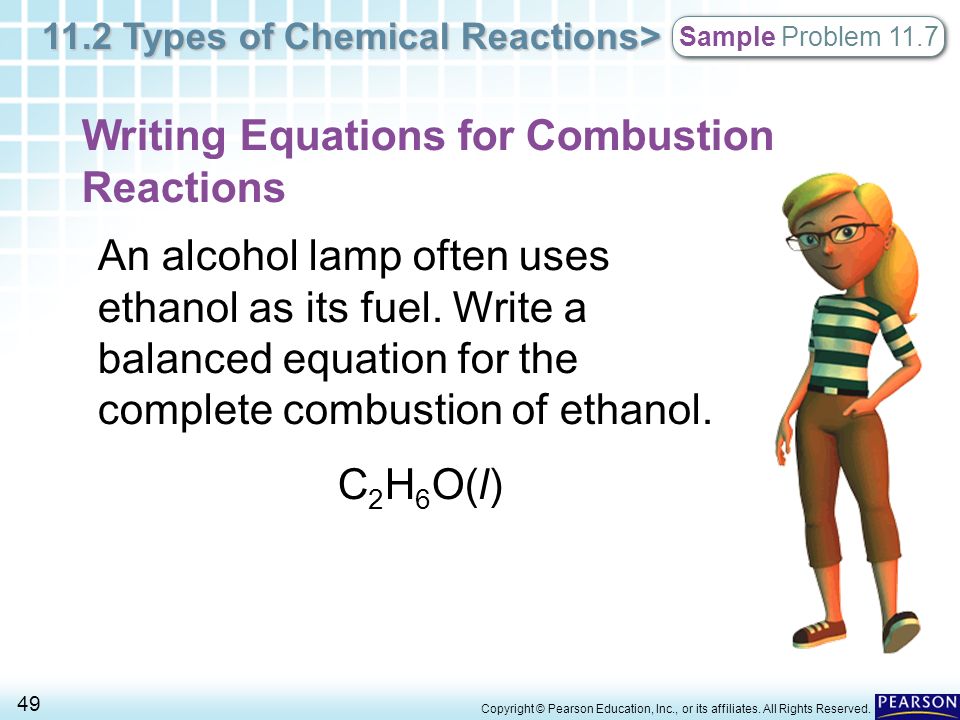 11.2 Types of Chemical Reactions> Sample Problem 11.7

Writing Equations for Combustion Reactions

An alcohol lamp often uses ethanol as its fuel. Write a balanced equation for the complete combustion of ethanol.

$C_2H_6O(l)$

49

Copyright © Pearson Education, Inc., or its affiliates. All Rights Reserved.

PEARSON